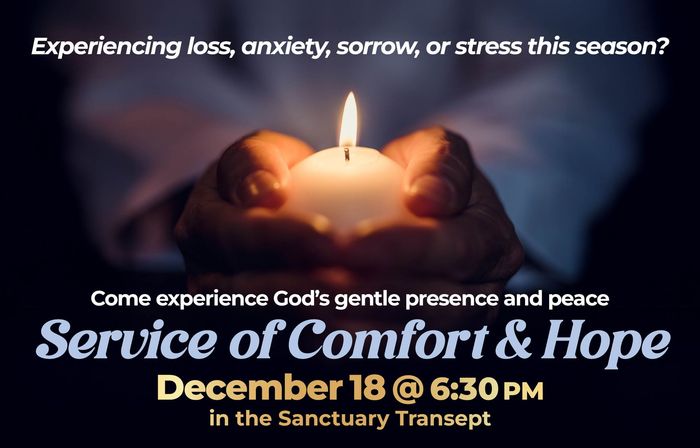 Experiencing loss, anxiety, sorrow, or stress this season?

Come experience God's gentle presence and peace

Service of Comfort & Hope

December 18 @ 6:30 PM

in the Sanctuary Transept